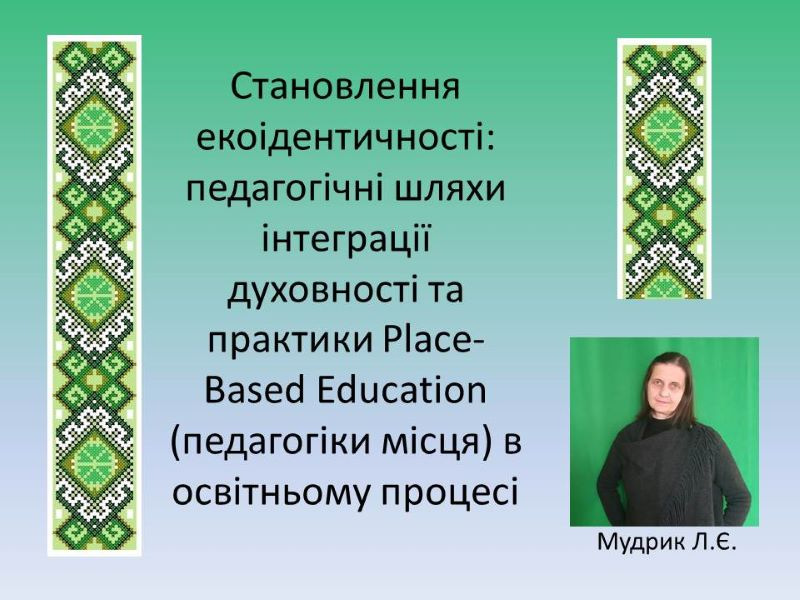 Становлення екоідентичності: педагогічні шляхи інтеграції духовності та практики Place-Based Education (педагогіки місця) в освітньому процесі

Мудрик Л.Є.